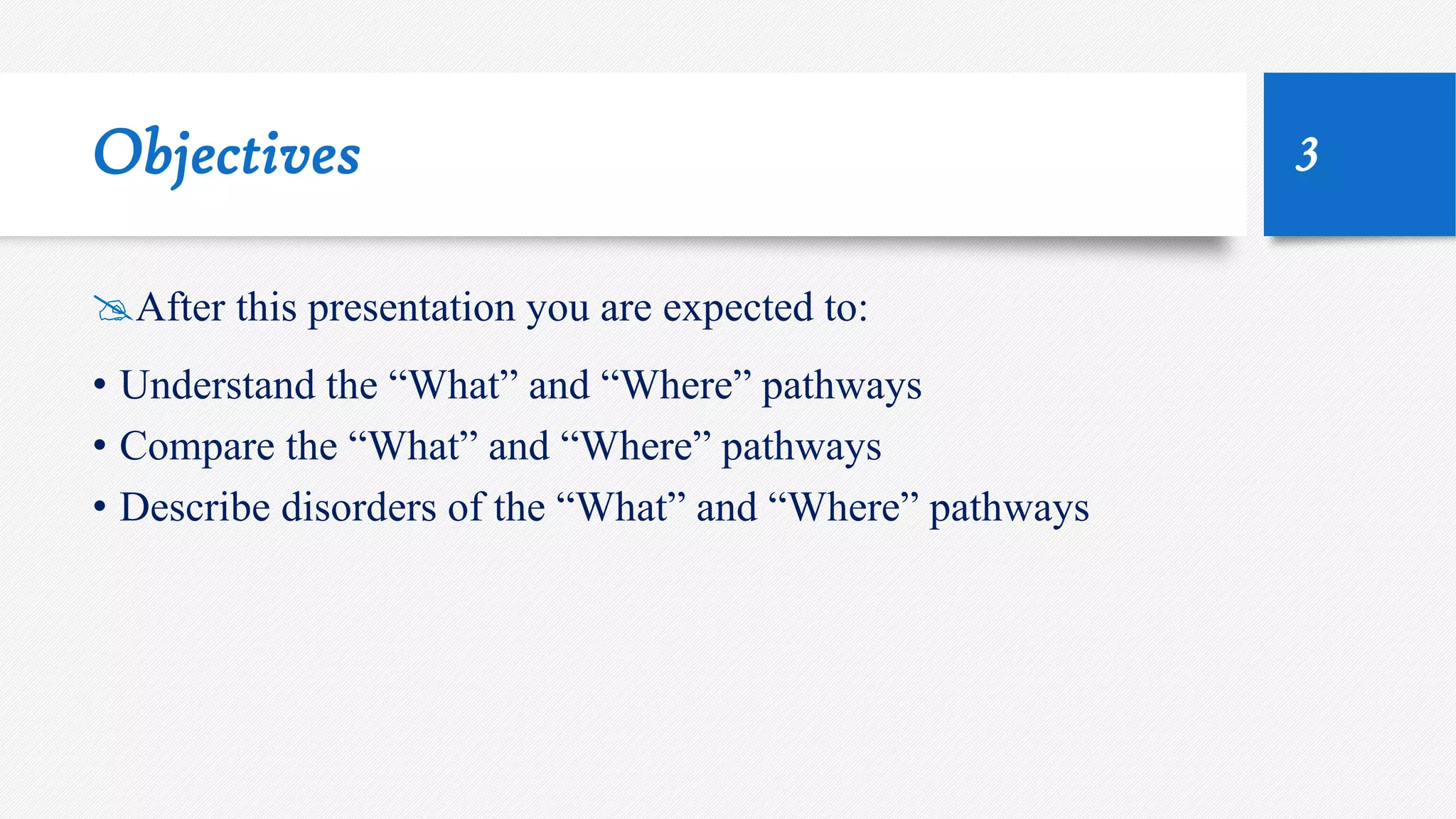 Objectives

3

After this presentation you are expected to:

• Understand the “What” and “Where” pathways
• Compare the “What” and “Where” pathways
• Describe disorders of the “What” and “Where” pathways